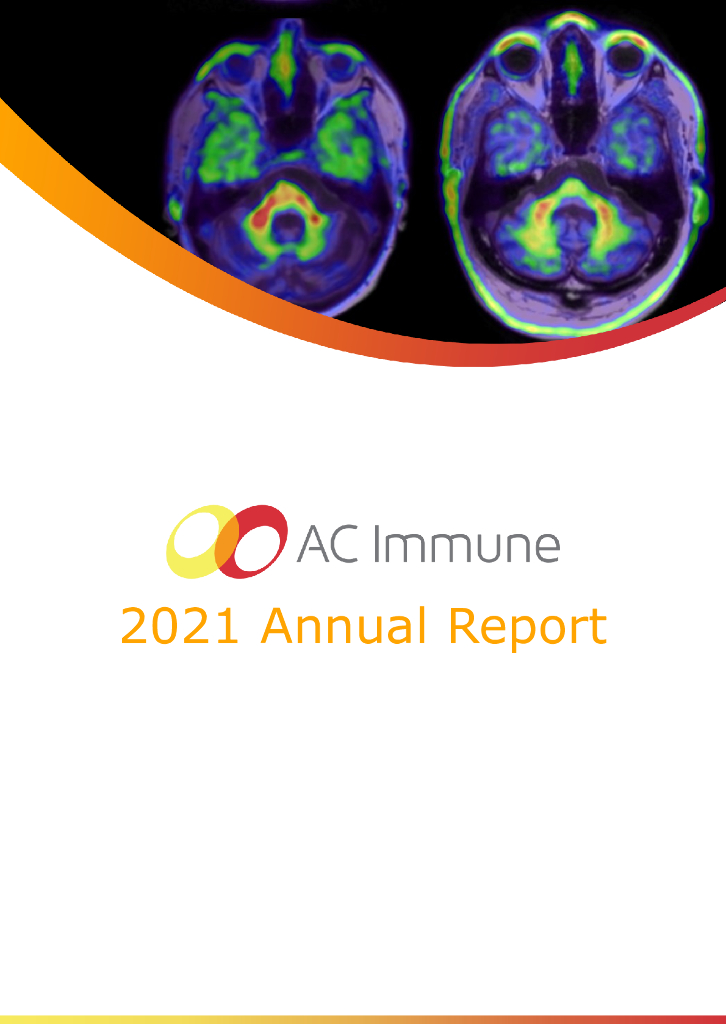 AC Immune
2021 Annual Report